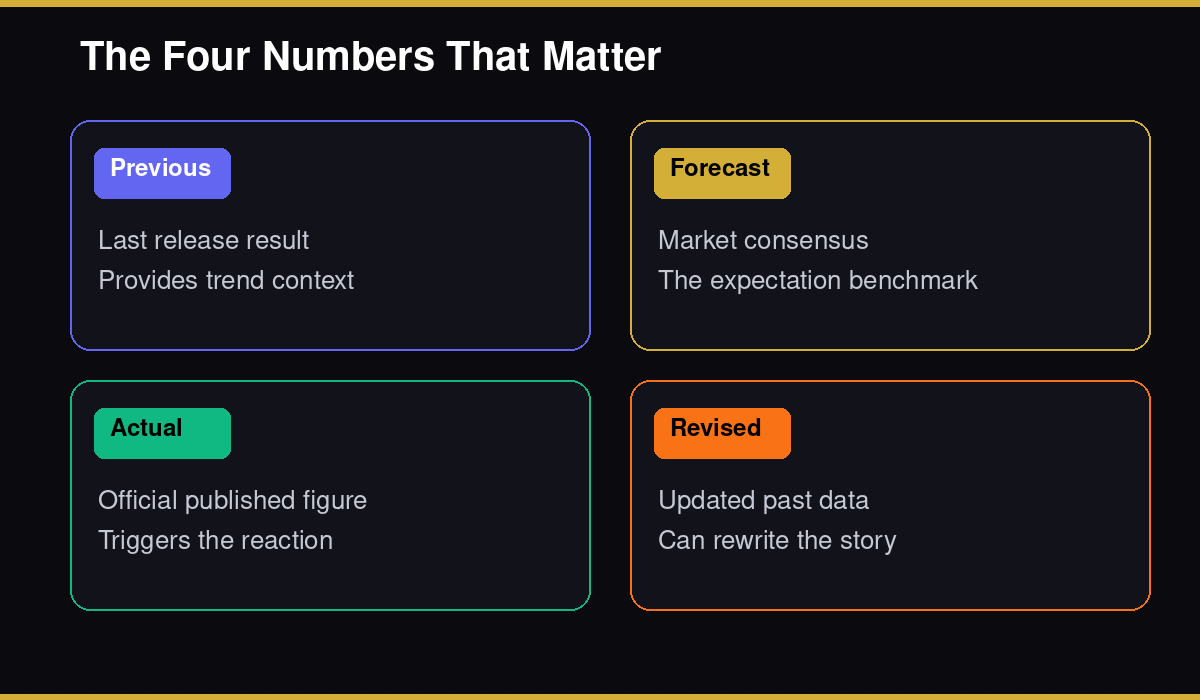 The Four Numbers That Matter

Previous

Last release result
Provides trend context

Forecast

Market consensus
The expectation benchmark

Actual

Official published figure
Triggers the reaction

Revised

Updated past data
Can rewrite the story